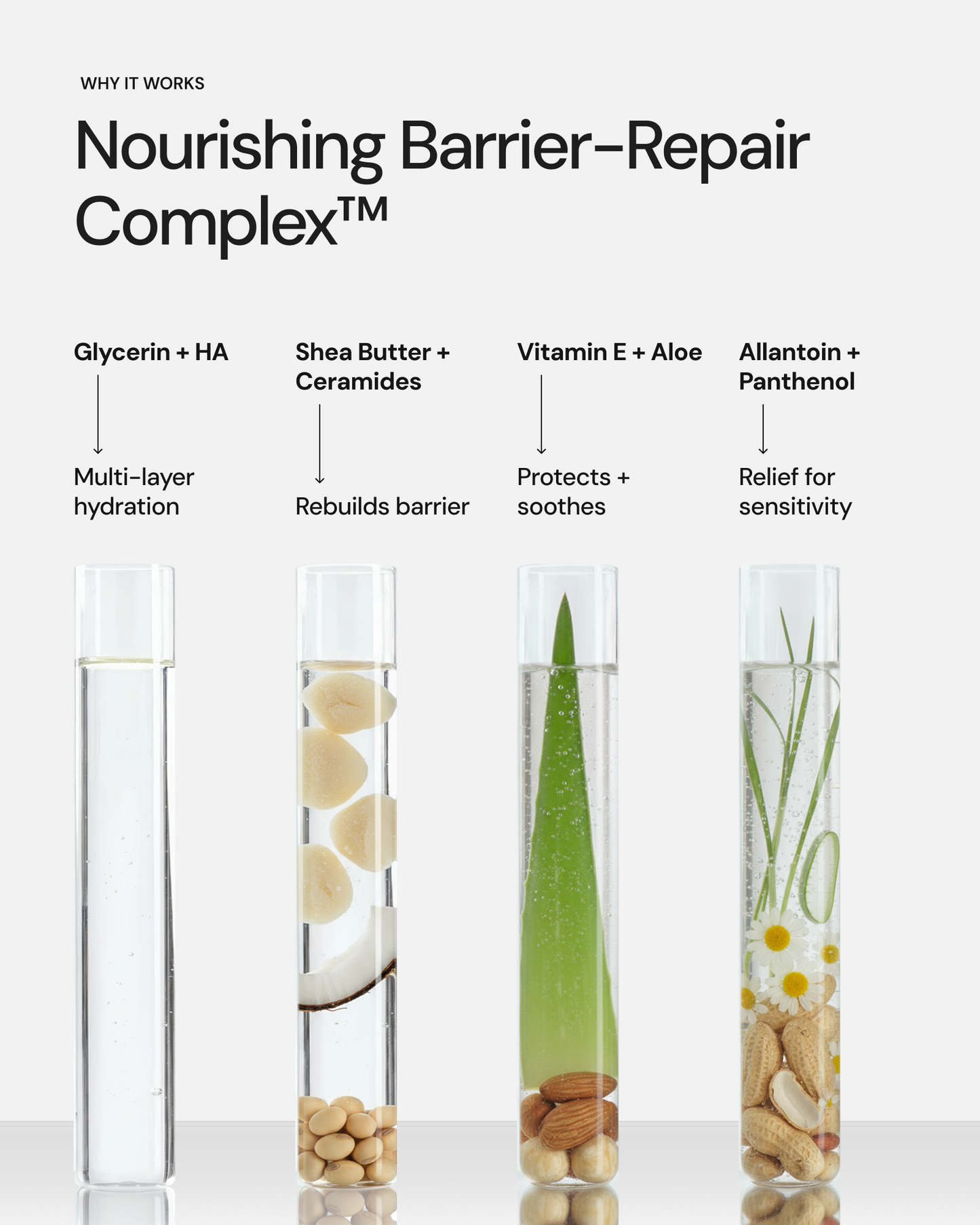 WHY IT WORKS

Nourishing Barrier-Repair Complex™

Glycerin + HA
↓
Multi-layer hydration

Shea Butter + Ceramides
↓
Rebuilds barrier

Vitamin E + Aloe
↓
Protects + soothes

Allantoin + Panthenol
↓
Relief for sensitivity